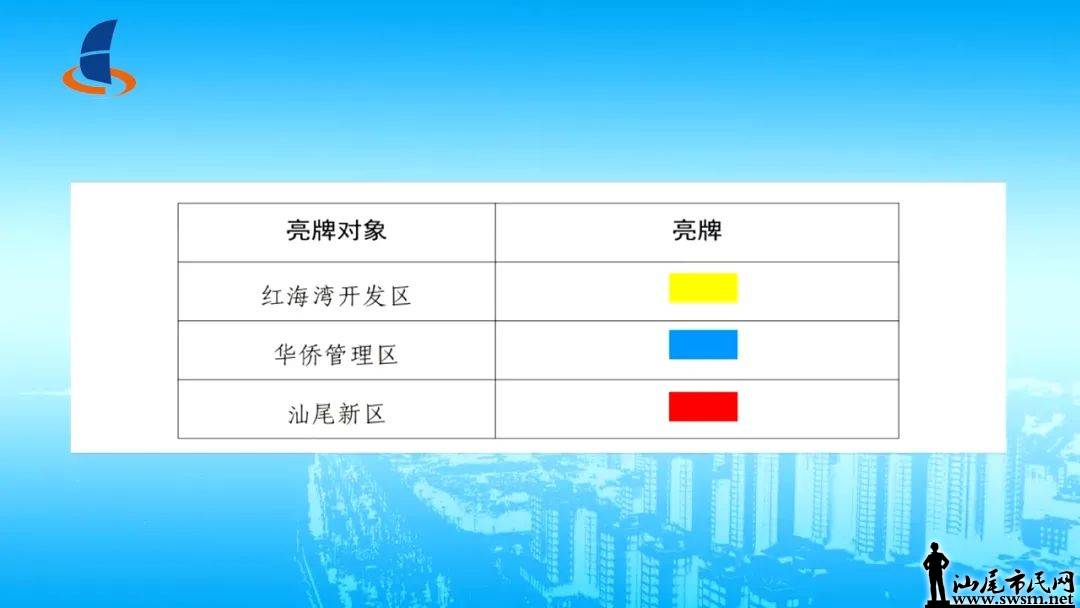 | 亮牌对象 | 亮牌 |
|---|---|
| 红海湾开发区 | |
| 华侨管理区 | |
| 汕尾新区 | |

汕尾市民网
www.swsm.net